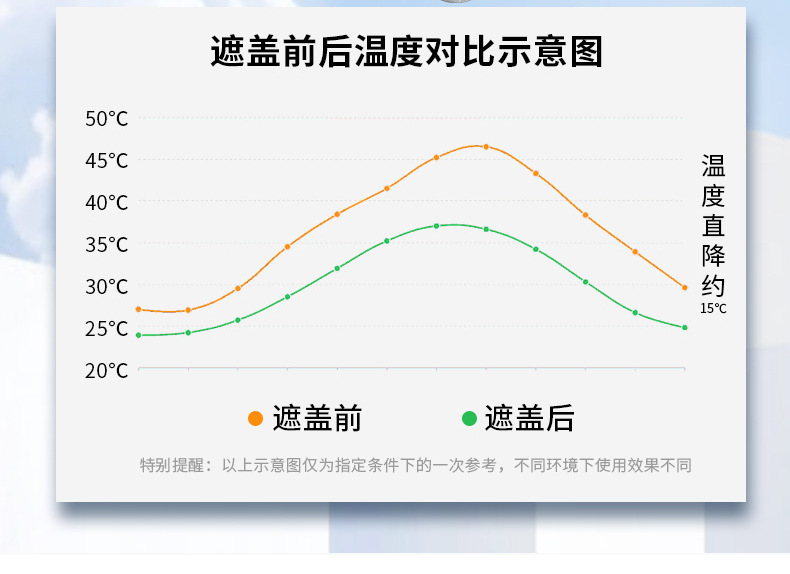 遮盖前后温度对比示意图

50°C
45°C
40°C
35°C
30°C
25°C
20°C

温度直降约 15°C

遮盖前
遮盖后

特别提醒：以上示意图仅为指定条件下的一次参考，不同环境下使用效果不同